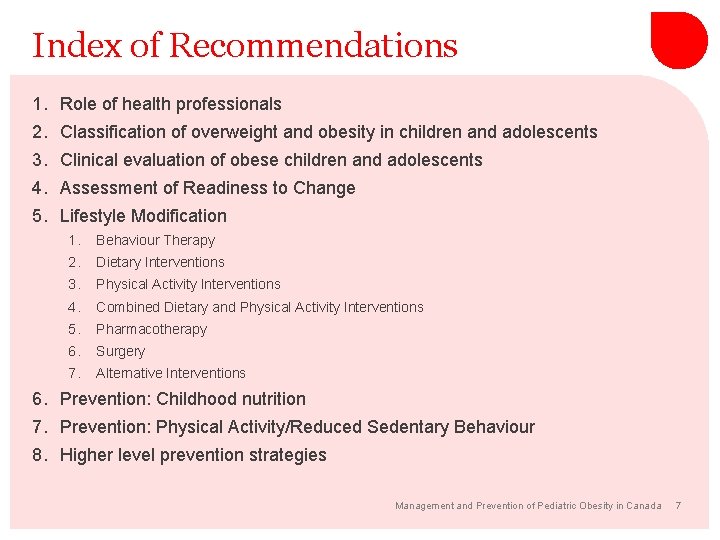 Index of Recommendations

1. Role of health professionals
2. Classification of overweight and obesity in children and adolescents
3. Clinical evaluation of obese children and adolescents
4. Assessment of Readiness to Change
5. Lifestyle Modification
   1. Behaviour Therapy
   2. Dietary Interventions
   3. Physical Activity Interventions
   4. Combined Dietary and Physical Activity Interventions
   5. Pharmacotherapy
   6. Surgery
   7. Alternative Interventions
6. Prevention: Childhood nutrition
7. Prevention: Physical Activity/Reduced Sedentary Behaviour
8. Higher level prevention strategies

Management and Prevention of Pediatric Obesity in Canada 7